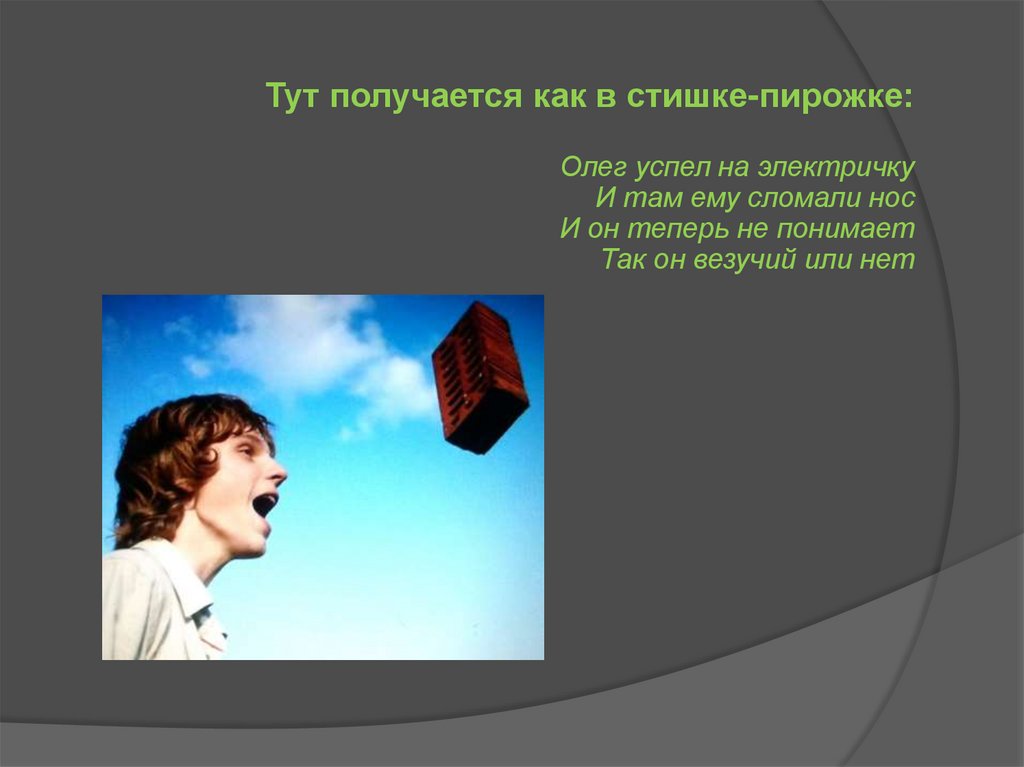 Тут получается как в стишке-пирожке:

Олег успел на электричку
И там ему сломали нос
И он теперь не понимает
Так он везучий или нет